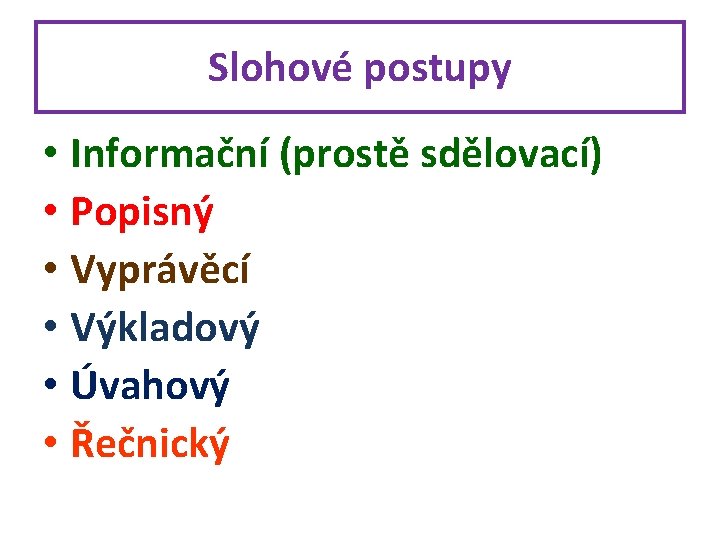 Slohové postupy

• Informační (prostě sdělovací)
• Popisný
• Vyprávěcí
• Výkladový
• Úvahový
• Řečnický